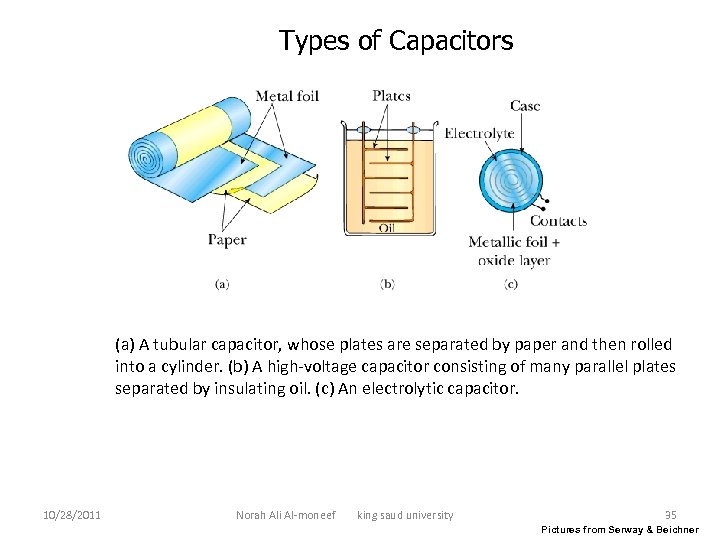 Types of Capacitors

Metal foil

Paper

(a)

Plates

Oil

(b)

Case

Electrolyte

Contacts

Metallic foil + oxide layer

(c)

(a) A tubular capacitor, whose plates are separated by paper and then rolled into a cylinder. (b) A high-voltage capacitor consisting of many parallel plates separated by insulating oil. (c) An electrolytic capacitor.

10/28/2011 Norah Ali Al-moneef king saud university 35

Pictures from Serway & Beichner